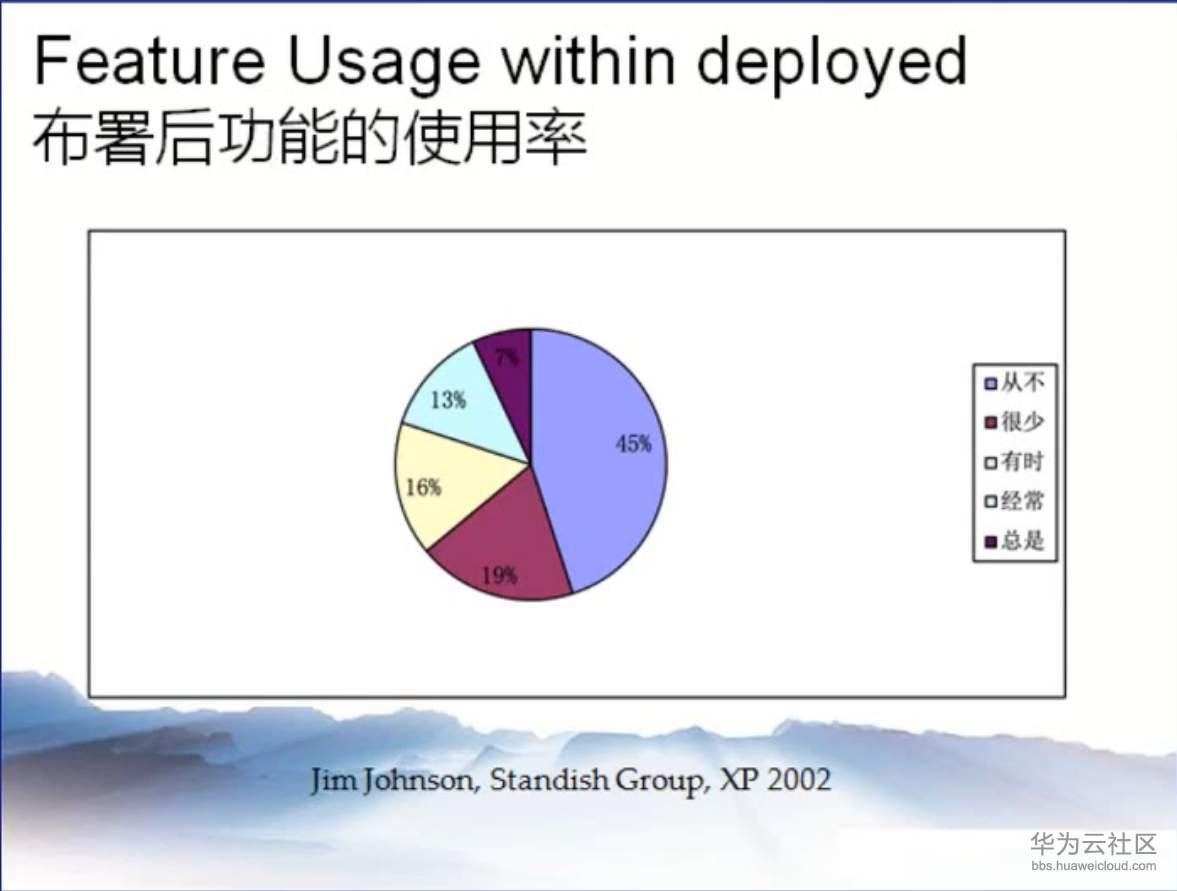 Feature Usage within deployed
布署后功能的使用率

7%
13%
45%
16%
19%

从不
很少
有时
经常
总是

Jim Johnson, Standish Group, XP 2002

华为云社区
bbs.huaweicloud.com